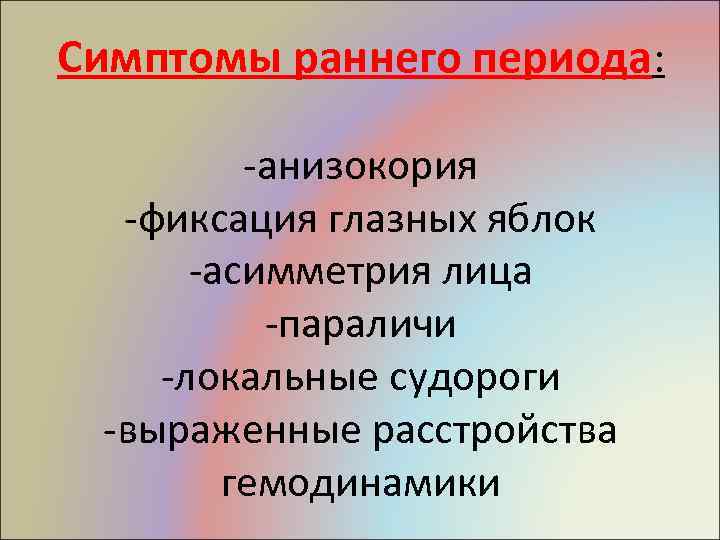 Симптомы раннего периода:

-анизокория
-фиксация глазных яблок
-асимметрия лица
-параличи
-локальные судороги
-выраженные расстройства гемодинамики